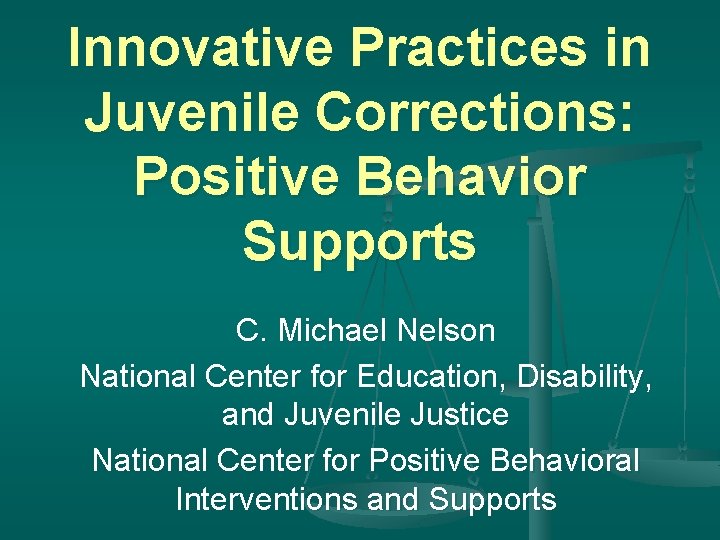 Innovative Practices in Juvenile Corrections: Positive Behavior Supports

C. Michael Nelson

National Center for Education, Disability, and Juvenile Justice

National Center for Positive Behavioral Interventions and Supports